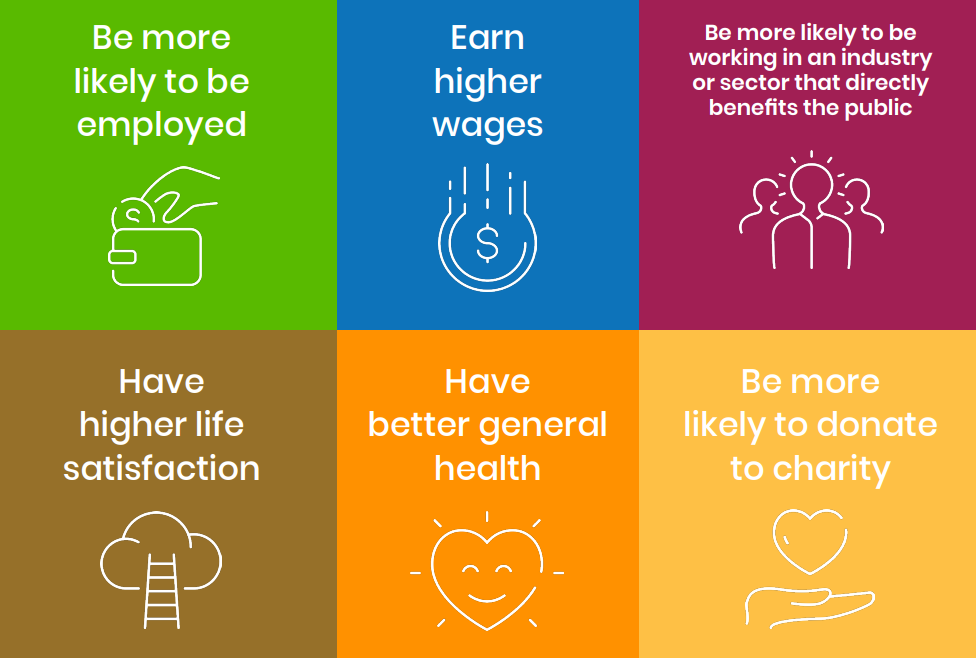 Be more likely to be employed

Earn higher wages

$

Be more likely to be working in an industry or sector that directly benefits the public

Have higher life satisfaction

Have better general health

Be more likely to donate to charity